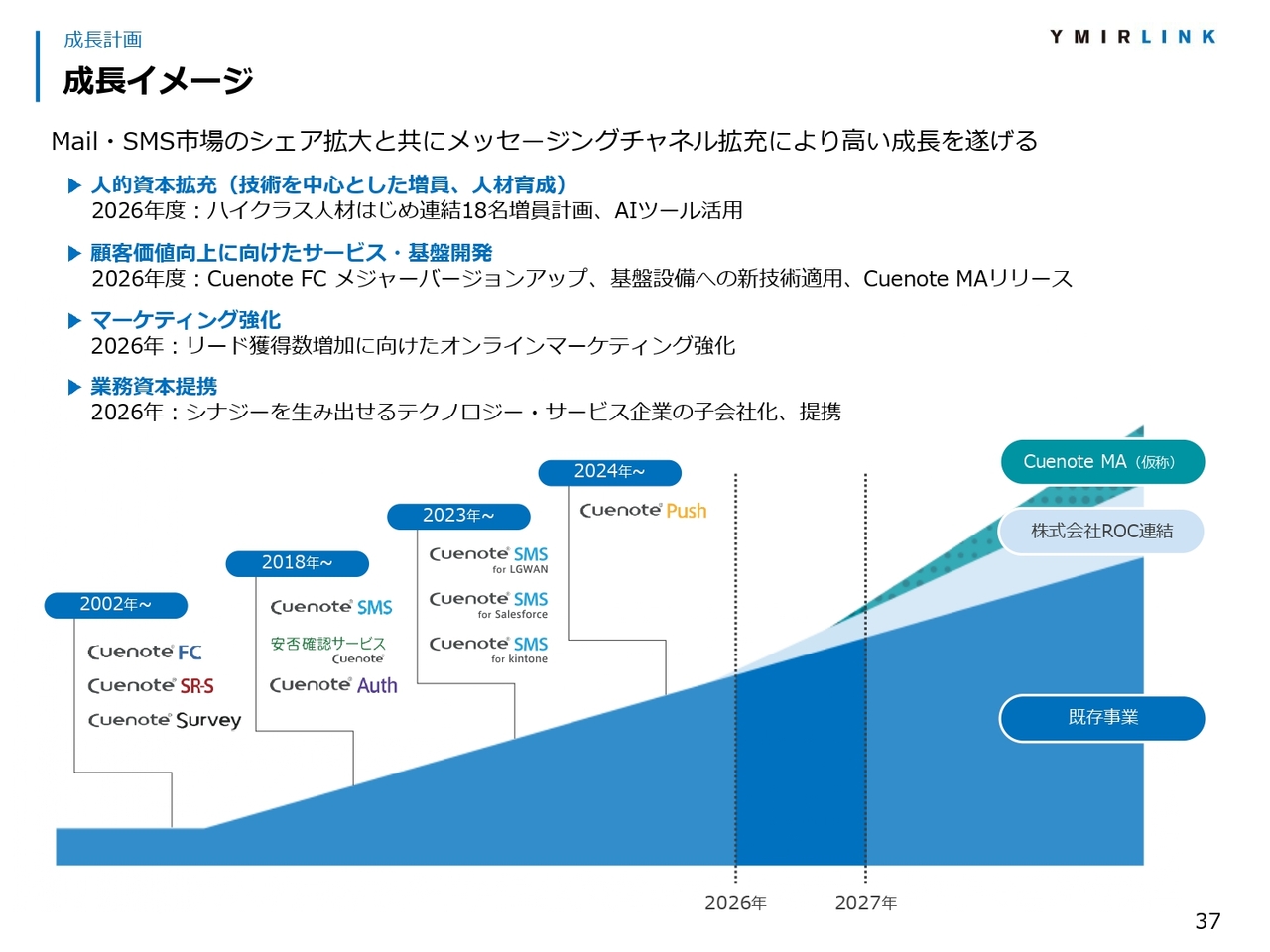 成長計画

YMIRLINK

成長イメージ

Mail・SMS市場のシェア拡大と共にメッセージングチャネル拡充により高い成長を遂げる

▶ 人的資本拡充（技術を中心とした増員、人材育成）
2026年度：ハイクラス人材はじめ連結18名増員計画、AIツール活用

▶ 顧客価値向上に向けたサービス・基盤開発
2026年度：Cuenote FC メジャーバージョンアップ、基盤設備への新技術適用、Cuenote MAリリース

▶ マーケティング強化
2026年：リード獲得数増加に向けたオンラインマーケティング強化

▶ 業務資本提携
2026年：シナジーを生み出せるテクノロジー・サービス企業の子会社化、提携

2002年~
Cuenote FC
Cuenote SR-S
Cuenote Survey

2018年~
Cuenote SMS
安否確認サービス Cuenote
Cuenote Auth

2023年~
Cuenote SMS for LGWAN
Cuenote SMS for Salesforce
Cuenote SMS for kintone

2024年~
Cuenote Push

Cuenote MA（仮称）
株式会社ROC連結
既存事業

2026年
2027年

37